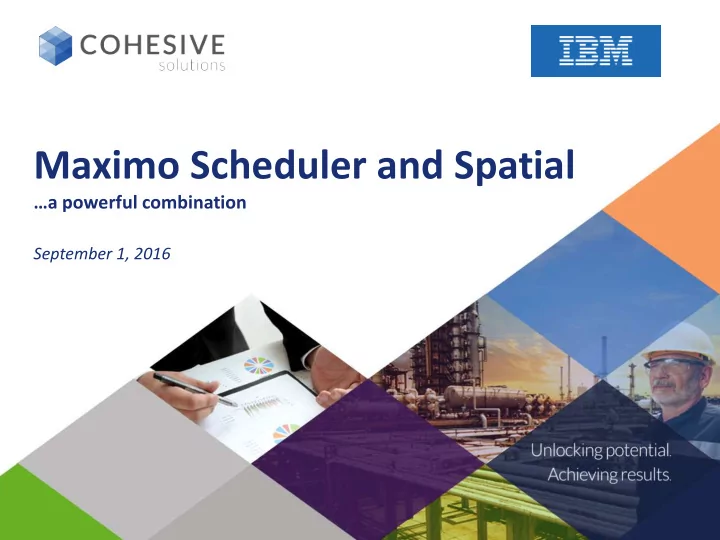 COHESIVE
solutions

IBM

Maximo Scheduler and Spatial
…a powerful combination

September 1, 2016

Unlocking potential.
Achieving results.